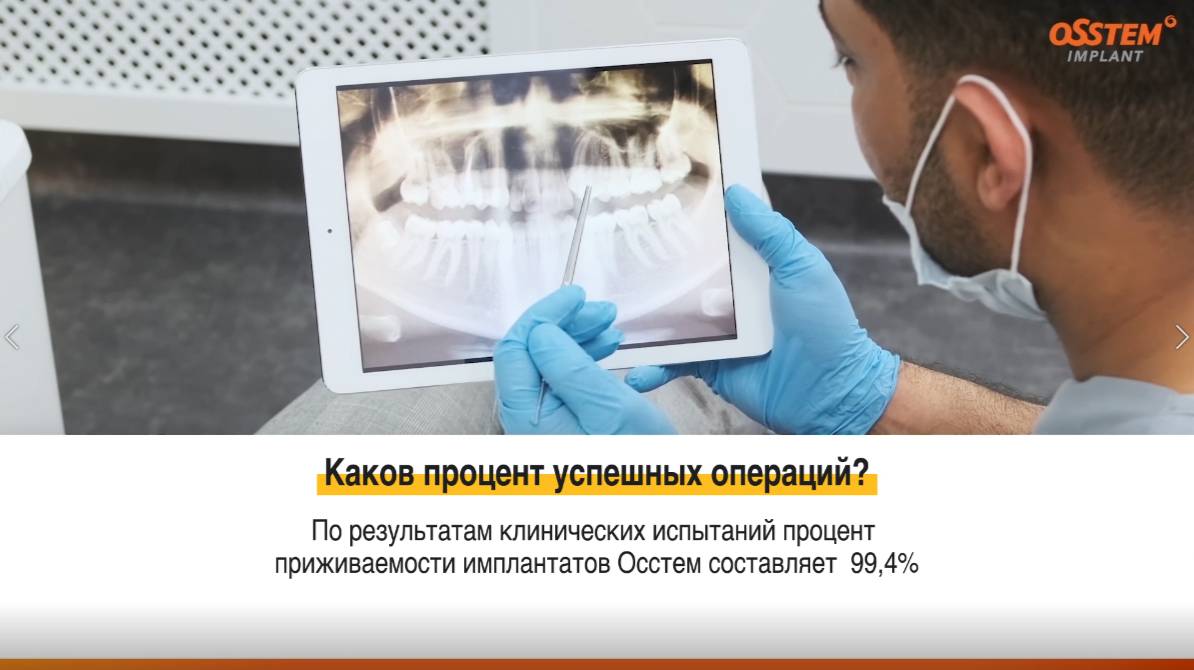 OSSTEM IMPLANT

Каков процент успешных операций?

По результатам клинических испытаний процент приживаемости имплантатов Осстем составляет 99,4%